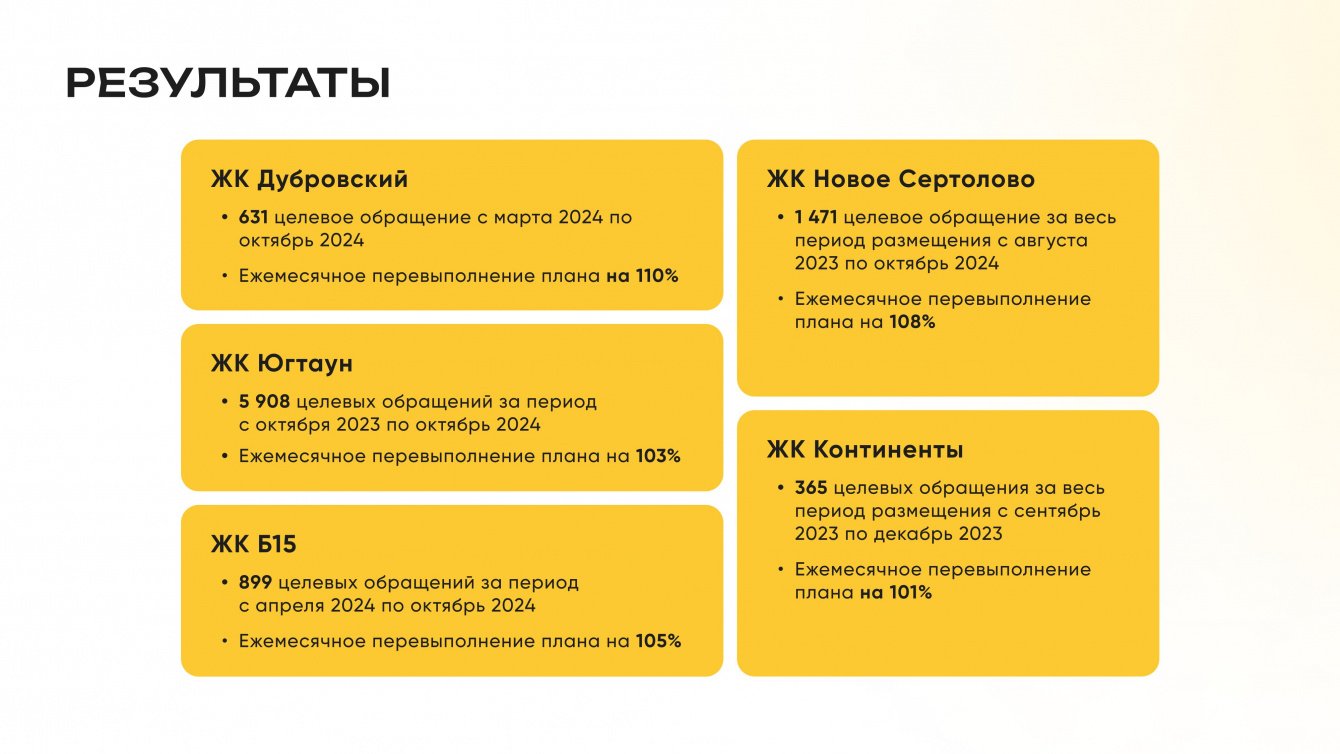 РЕЗУЛЬТАТЫ

ЖК Дубровский

• 631 целевое обращение с марта 2024 по октябрь 2024

• Ежемесячное перевыполнение плана на 110%

ЖК Югтаун

• 5 908 целевых обращений за период с октября 2023 по октябрь 2024

• Ежемесячное перевыполнение плана на 103%

ЖК Б15

• 899 целевых обращений за период с апреля 2024 по октябрь 2024

• Ежемесячное перевыполнение плана на 105%

ЖК Новое Сертолово

• 1 471 целевое обращение за весь период размещения с августа 2023 по октябрь 2024

• Ежемесячное перевыполнение плана на 108%

ЖК Континенты

• 365 целевых обращения за весь период размещения с сентябрь 2023 по декабрь 2023

• Ежемесячное перевыполнение плана на 101%